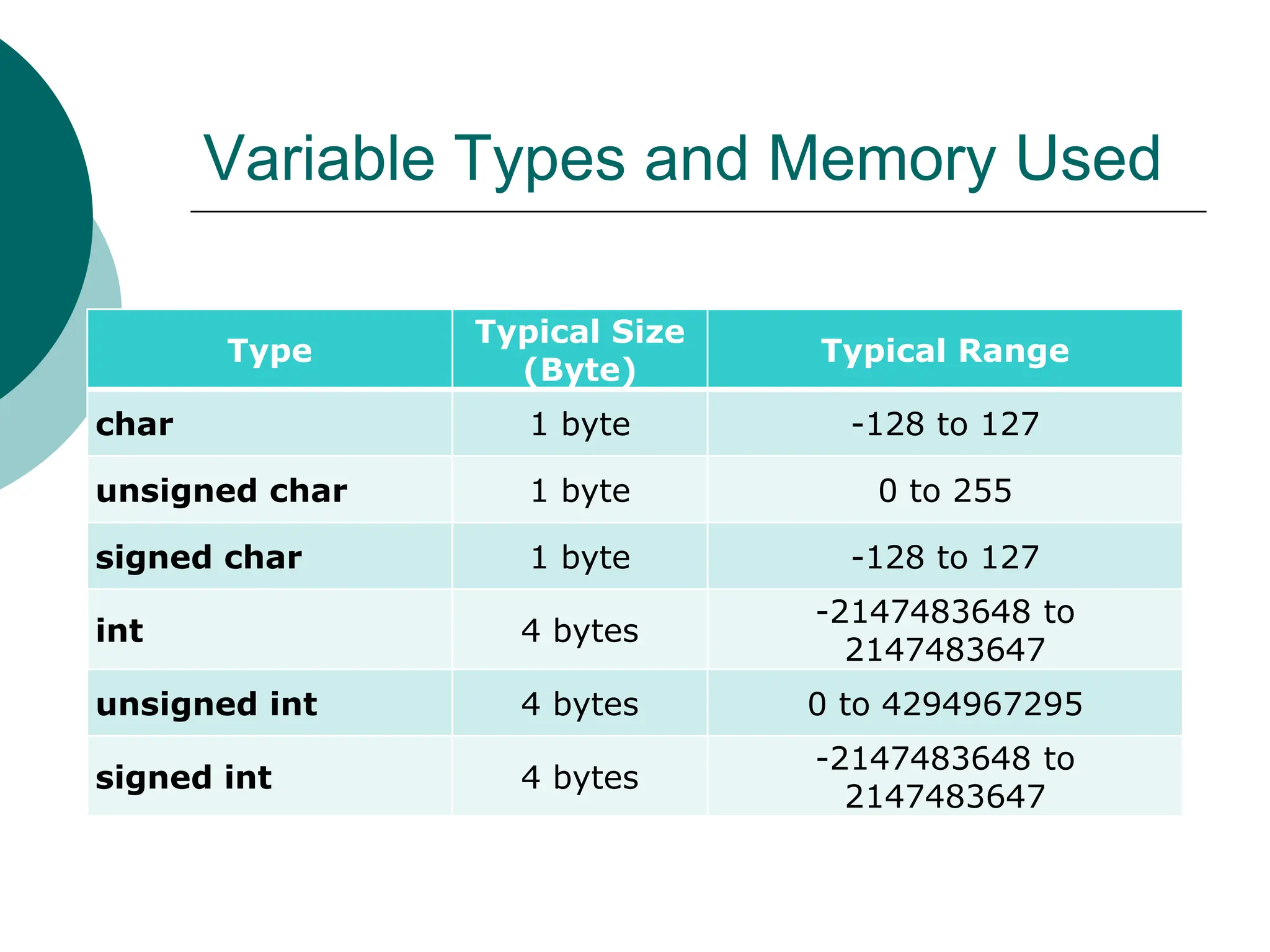 Variable Types and Memory Used

| Type | Typical Size (Byte) | Typical Range |
|---|---|---|
| char | 1 byte | -128 to 127 |
| unsigned char | 1 byte | 0 to 255 |
| signed char | 1 byte | -128 to 127 |
| int | 4 bytes | -2147483648 to 2147483647 |
| unsigned int | 4 bytes | 0 to 4294967295 |
| signed int | 4 bytes | -2147483648 to 2147483647 |